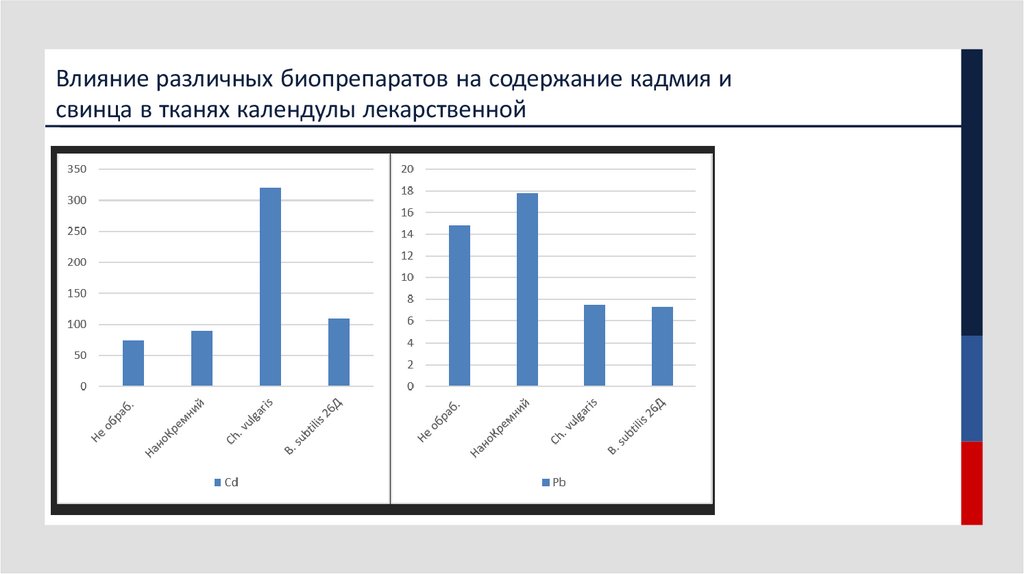 Влияние различных биопрепаратов на содержание кадмия и свинца в тканях календулы лекарственной

350
300
250
200
150
100
50
0

Не обраб.
НаноКремний
Ch. vulgaris
B. subtilis 26Д

Cd

20
18
16
14
12
10
8
6
4
2
0

Не обраб.
НаноКремний
Ch. vulgaris
B. subtilis 26Д

Pb